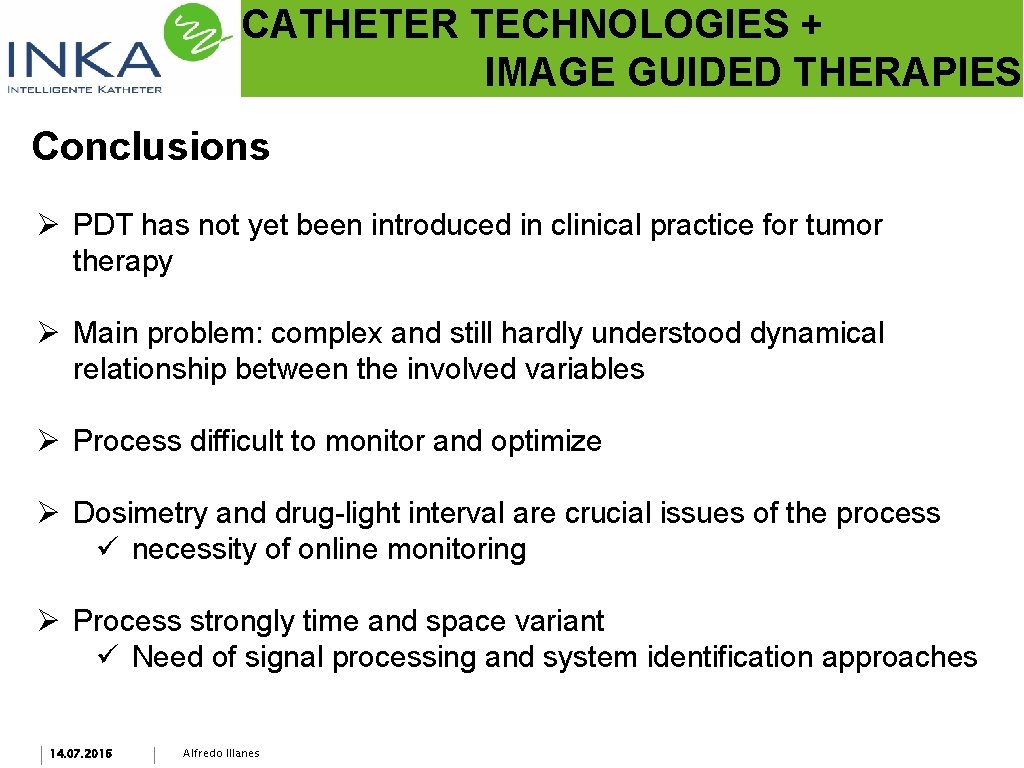 INKA
INTELLIGENTE KATHETER

CATHETER TECHNOLOGIES + IMAGE GUIDED THERAPIES

Conclusions

➢ PDT has not yet been introduced in clinical practice for tumor therapy

➢ Main problem: complex and still hardly understood dynamical relationship between the involved variables

➢ Process difficult to monitor and optimize

➢ Dosimetry and drug-light interval are crucial issues of the process
✓ necessity of online monitoring

➢ Process strongly time and space variant
✓ Need of signal processing and system identification approaches

14.07.2016

Alfredo Illanes